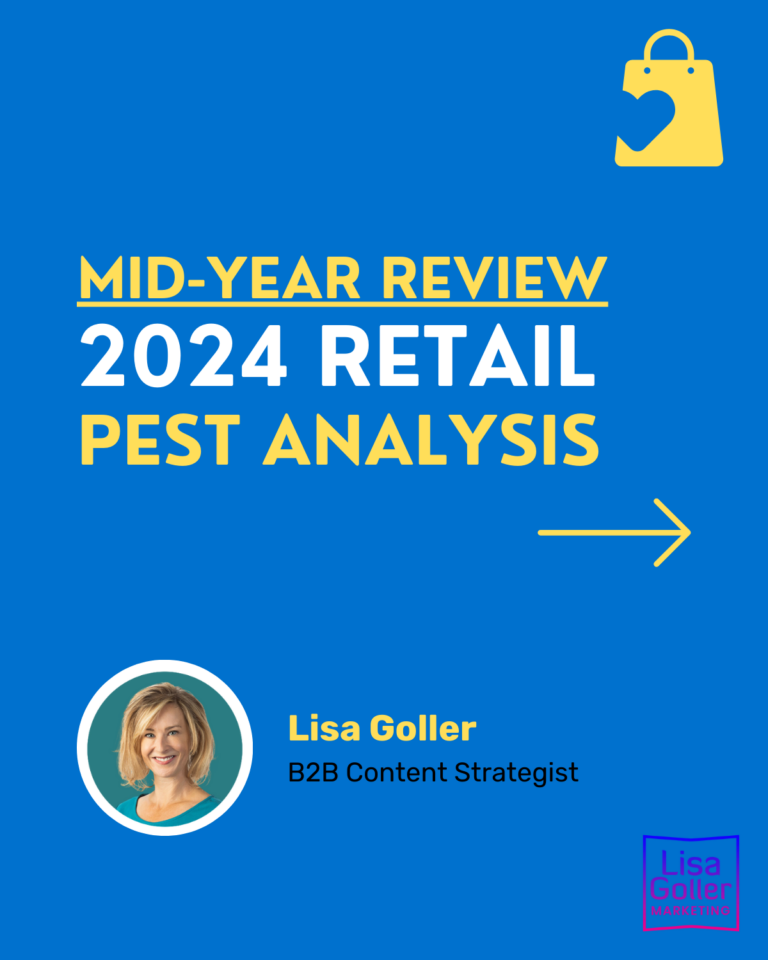 MID-YEAR REVIEW
2024 RETAIL
PEST ANALYSIS

Lisa Goller
B2B Content Strategist

Lisa
Goller
MARKETING